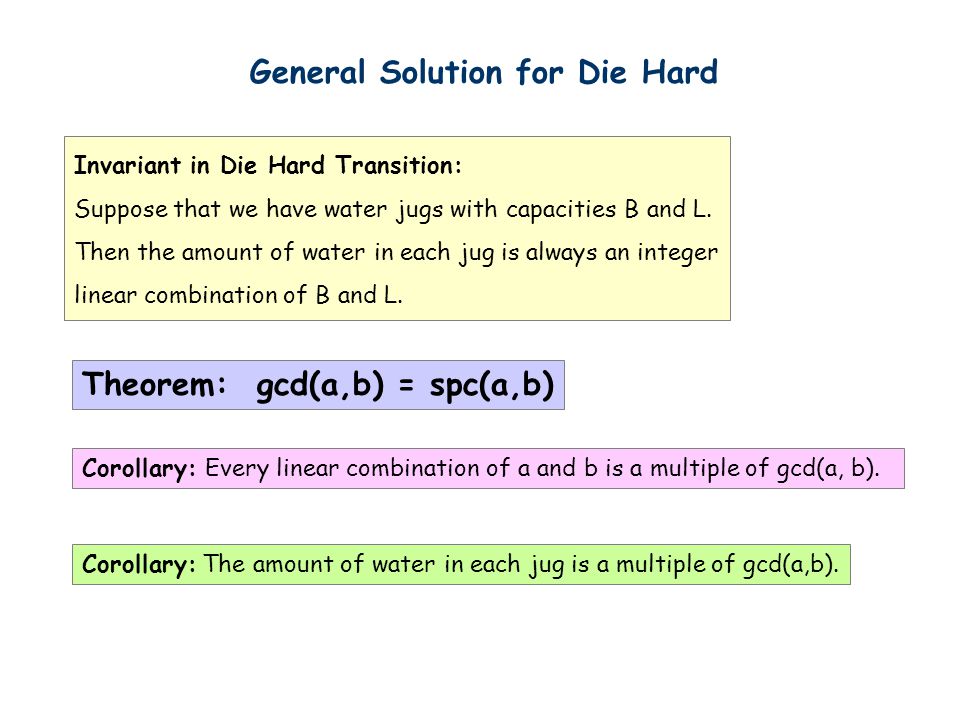 General Solution for Die Hard

Invariant in Die Hard Transition:
Suppose that we have water jugs with capacities B and L. Then the amount of water in each jug is always an integer linear combination of B and L.

Theorem: gcd(a,b) = spc(a,b)

Corollary: Every linear combination of a and b is a multiple of gcd(a, b).

Corollary: The amount of water in each jug is a multiple of gcd(a,b).